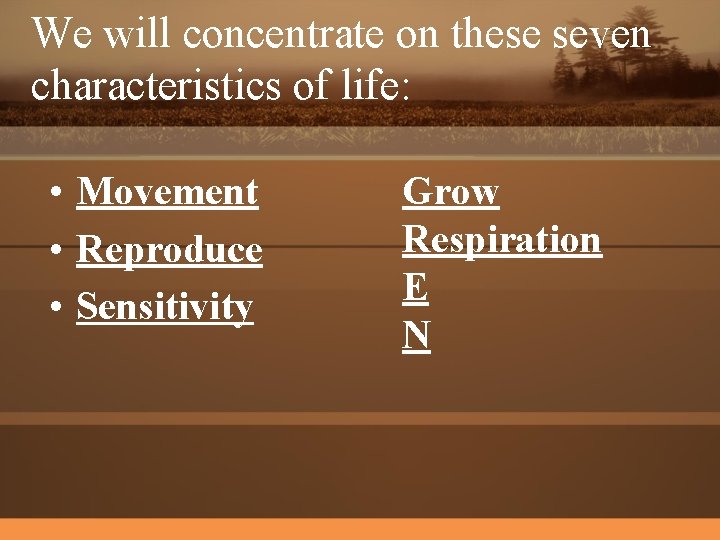 We will concentrate on these seven characteristics of life:

• Movement
• Reproduce
• Sensitivity

Grow
Respiration
E
N